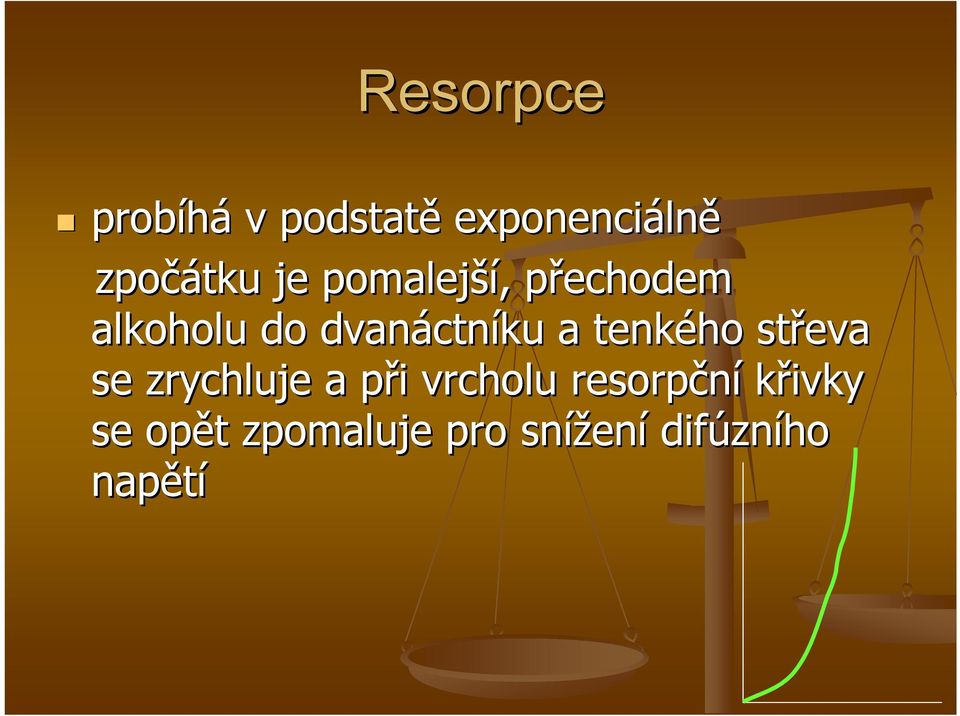 Resorpce

probíhá v podstatě exponenciálně

zpočátku je pomalejší, přechodem alkoholu do dvanáctníku a tenkého střeva se zrychluje a při vrcholu resorpční křivky se opět zpomaluje pro snížení difúzního napětí